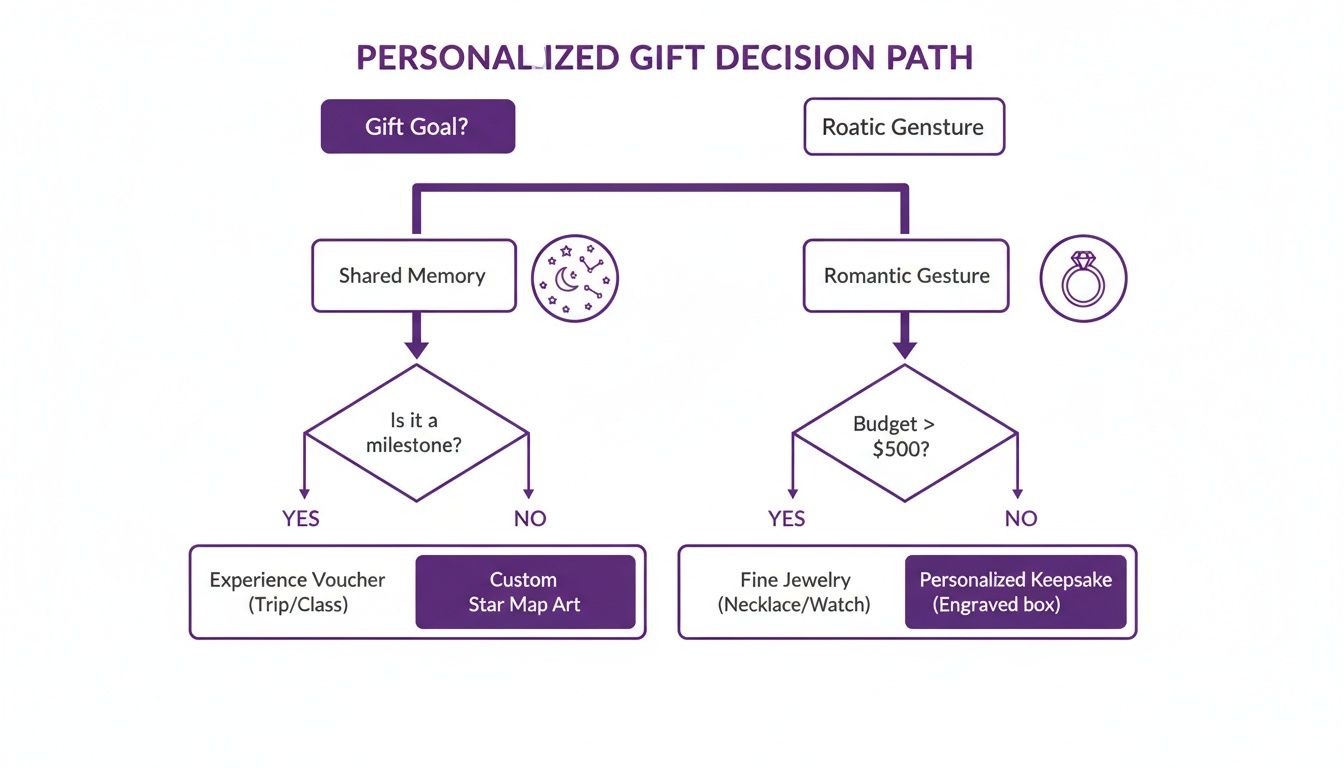 PERSONAL.IZED GIFT DECISION PATH

Gift Goal?

Roatic Gensture

Shared Memory

Romantic Gesture

Is it a milestone?

Budget > $500?

YES

NO

YES

NO

Experience Voucher (Trip/Class)

Custom Star Map Art

Fine Jewelry (Necklace/Watch)

Personalized Keepsake (Engraved box)